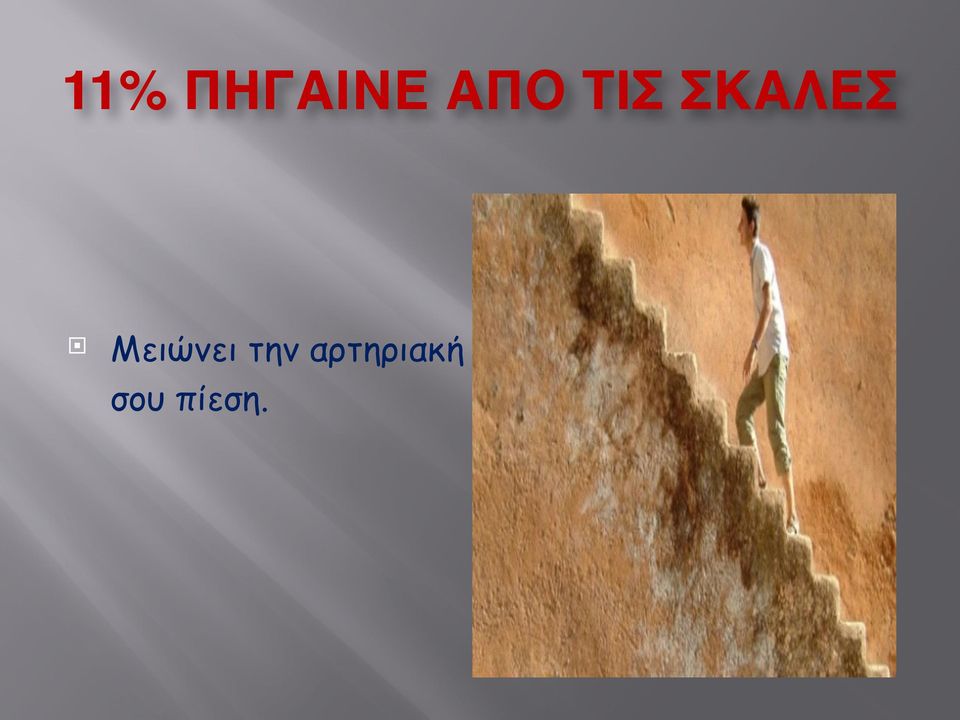 11% ΠΗΓΑΙΝΕ ΑΠΟ ΤΙΣ ΣΚΑΛΕΣ

Μειώνει την αρτηριακή σου πίεση.